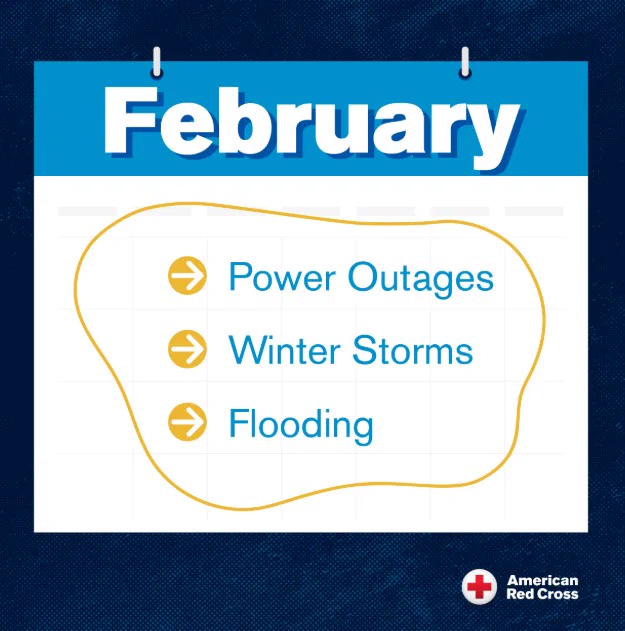 February

Power Outages

Winter Storms

Flooding

American Red Cross